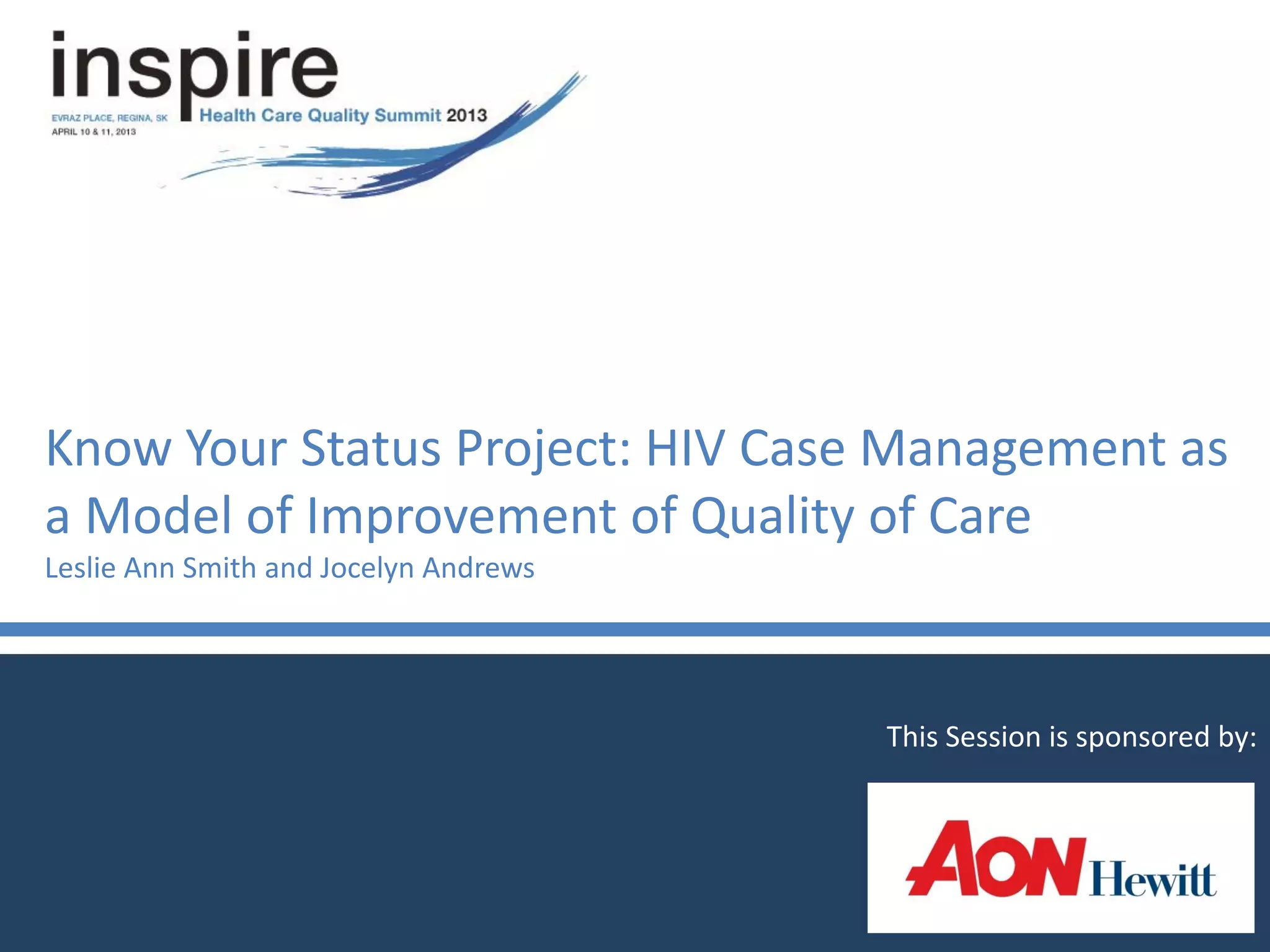 inspire
EVRAZ PLACE, REGINA, SK
APRIL 10 & 11, 2013
Health Care Quality Summit 2013

Know Your Status Project: HIV Case Management as a Model of Improvement of Quality of Care
Leslie Ann Smith and Jocelyn Andrews

This Session is sponsored by:

AON Hewitt